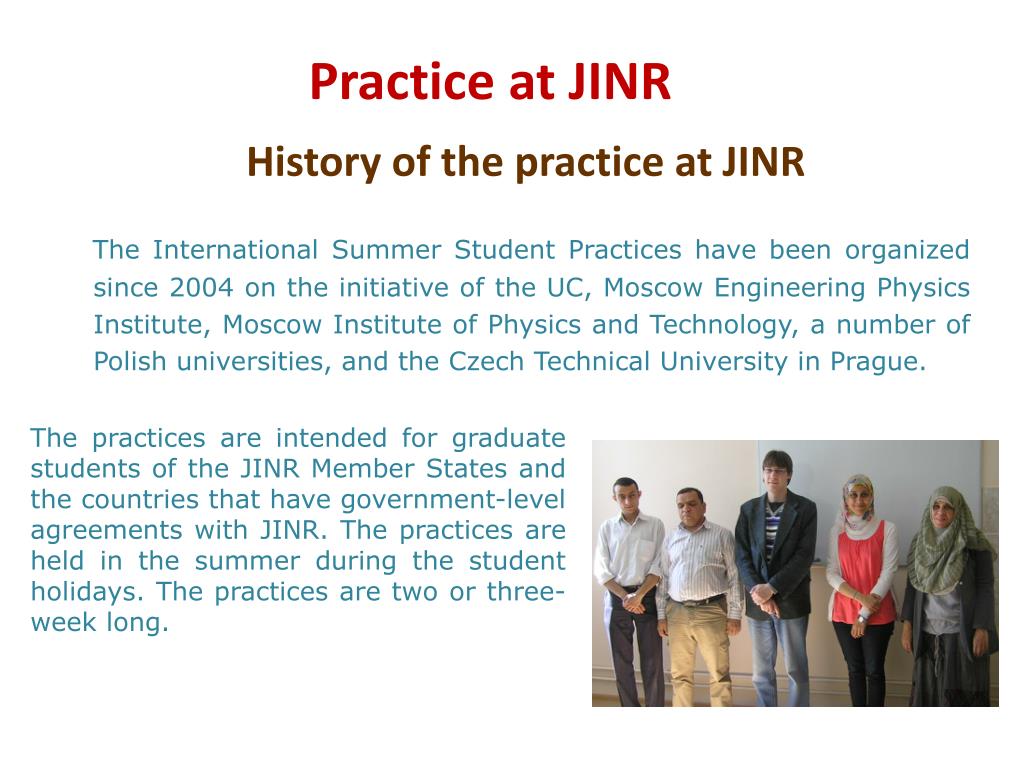 Practice at JINR

History of the practice at JINR

The International Summer Student Practices have been organized since 2004 on the initiative of the UC, Moscow Engineering Physics Institute, Moscow Institute of Physics and Technology, a number of Polish universities, and the Czech Technical University in Prague.

The practices are intended for graduate students of the JINR Member States and the countries that have government-level agreements with JINR. The practices are held in the summer during the student holidays. The practices are two or three-week long.